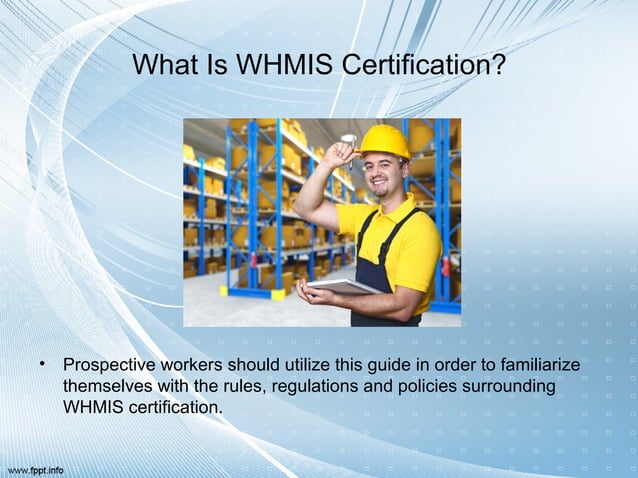 What Is WHMIS Certification?

• Prospective workers should utilize this guide in order to familiarize themselves with the rules, regulations and policies surrounding WHMIS certification.

www.fppt.info